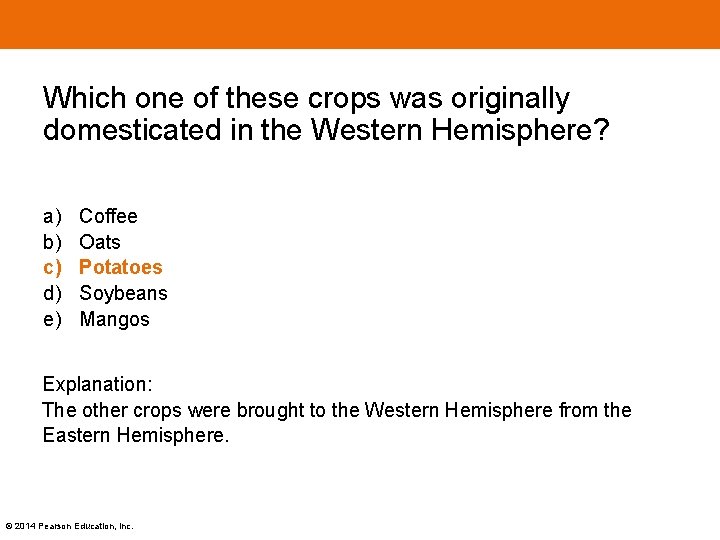 Which one of these crops was originally domesticated in the Western Hemisphere?

a) Coffee
b) Oats
c) Potatoes
d) Soybeans
e) Mangos

Explanation:
The other crops were brought to the Western Hemisphere from the Eastern Hemisphere.

© 2014 Pearson Education, Inc.